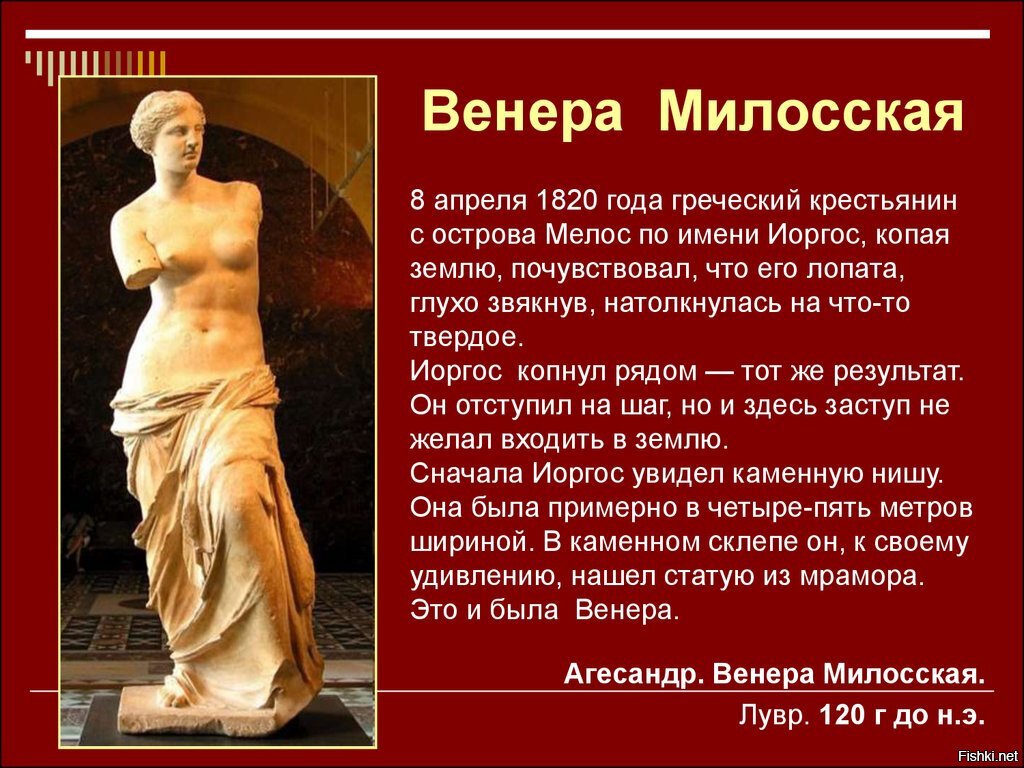 Венера Милосская

8 апреля 1820 года греческий крестьянин с острова Мелос по имени Иоргос, копая землю, почувствовал, что его лопата, глухо звякнув, натолкнулась на что-то твердое.
Иоргос копнул рядом — тот же результат. Он отступил на шаг, но и здесь заступ не желал входить в землю.
Сначала Иоргос увидел каменную нишу. Она была примерно в четыре-пять метров шириной. В каменном склепе он, к своему удивлению, нашел статую из мрамора. Это и была Венера.

Агесандр. Венера Милосская.
Лувр. 120 г до н.э.

Fishki.net